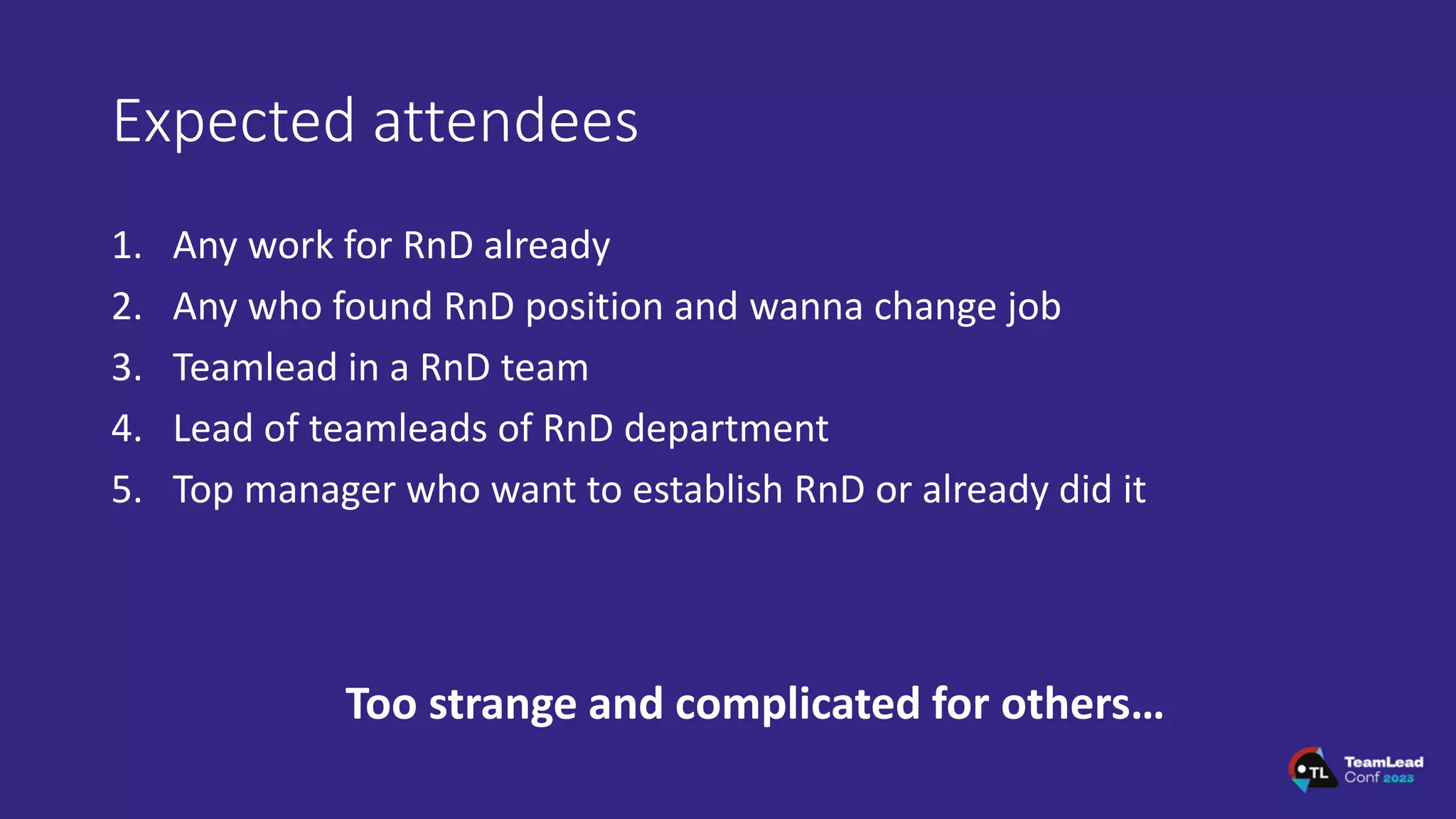 Expected attendees

1. Any work for RnD already
2. Any who found RnD position and wanna change job
3. Teamlead in a RnD team
4. Lead of teamleads of RnD department
5. Top manager who want to establish RnD or already did it

Too strange and complicated for others…

TL TeamLead Conf 2023